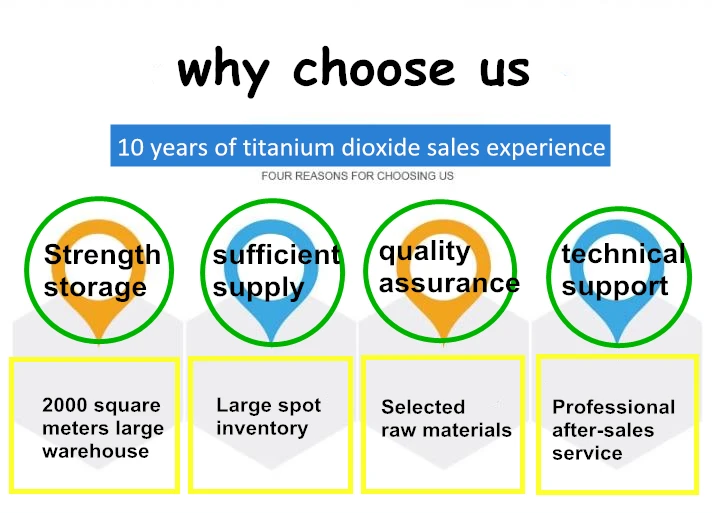 why choose us

10 years of titanium dioxide sales experience

FOUR REASONS FOR CHOOSING US

Strength storage

sufficient supply

quality assurance

technical support

2000 square meters large warehouse

Large spot inventory

Selected raw materials

Professional after-sales service